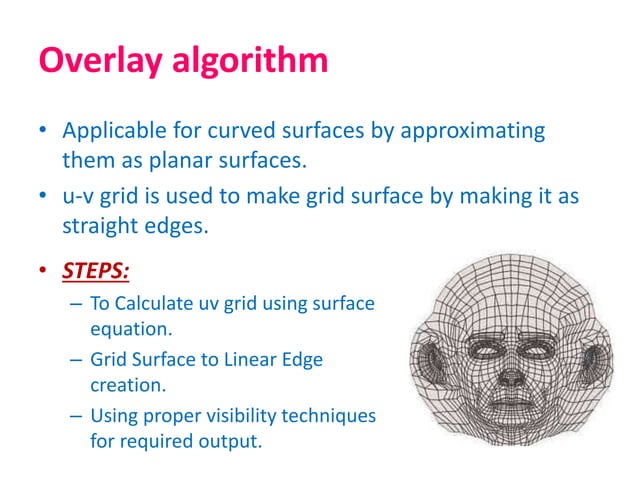 Overlay algorithm

• Applicable for curved surfaces by approximating them as planar surfaces.

• u-v grid is used to make grid surface by making it as straight edges.

• STEPS:

– To Calculate uv grid using surface equation.

– Grid Surface to Linear Edge creation.

– Using proper visibility techniques for required output.